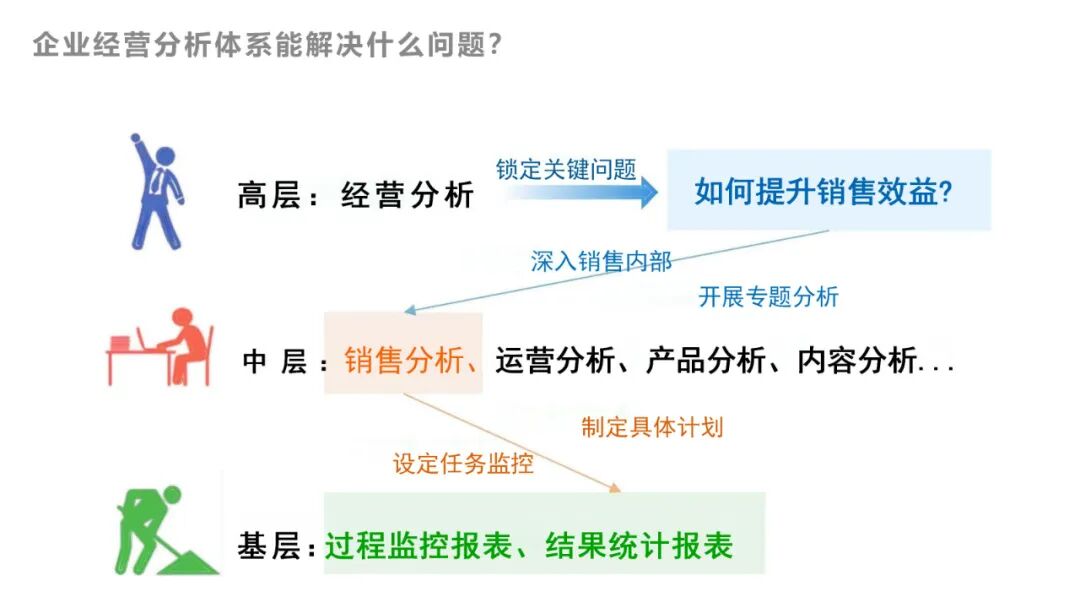 企业经营分析体系能解决什么问题？

高层：经营分析

锁定关键问题

如何提升销售效益？

深入销售内部

开展专题分析

中 层：销售分析、运营分析、产品分析、内容分析...

制定具体计划

设定任务监控

基层：过程监控报表、结果统计报表